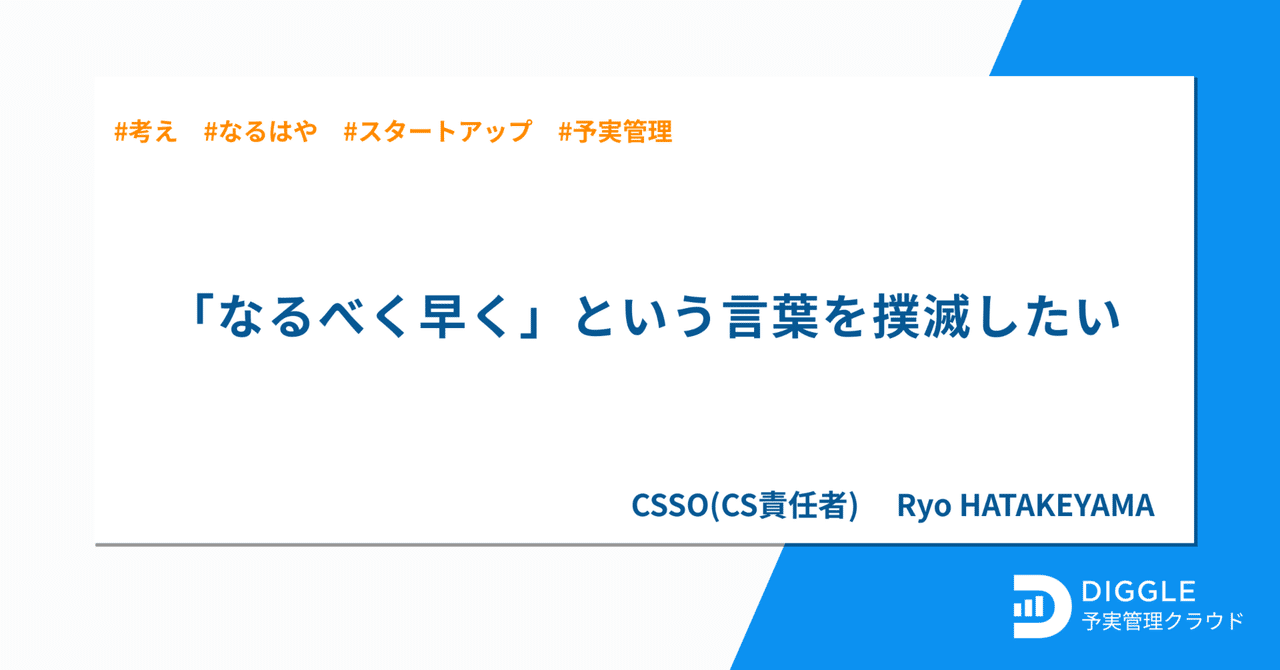 #考え　#なるはや　#スタートアップ　#予実管理

「なるべく早く」という言葉を撲滅したい

CSSO(CS責任者)　Ryo HATAKEYAMA

DIGGLE
予実管理クラウド